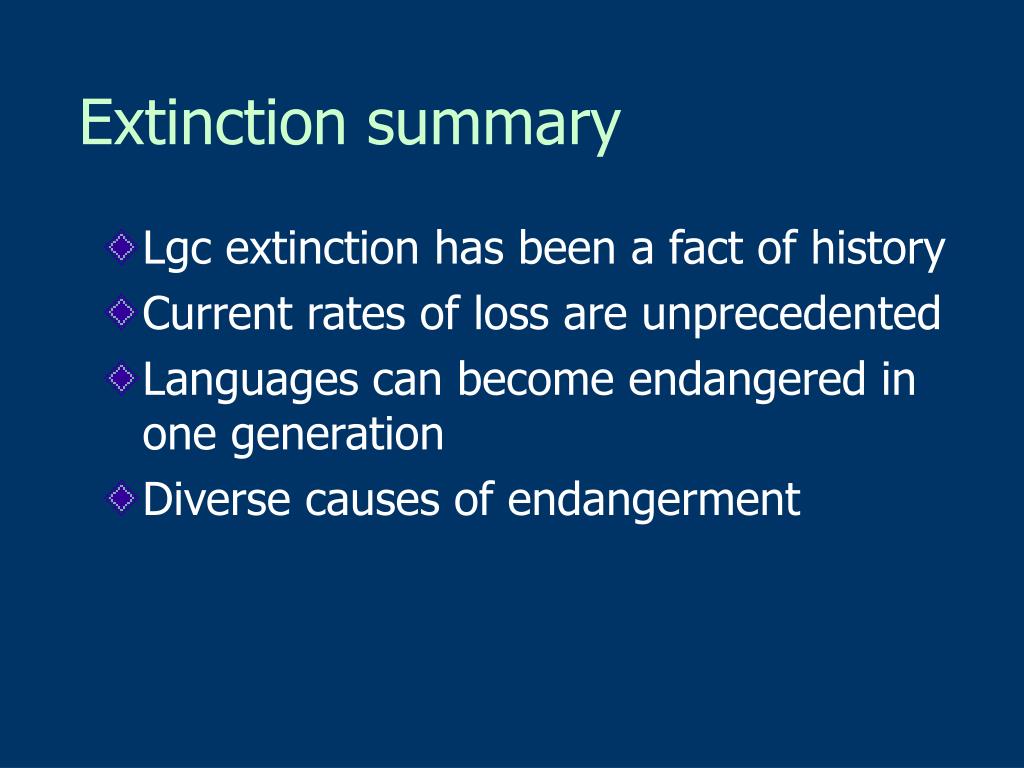 Extinction summary

Lgc extinction has been a fact of history

Current rates of loss are unprecedented

Languages can become endangered in one generation

Diverse causes of endangerment